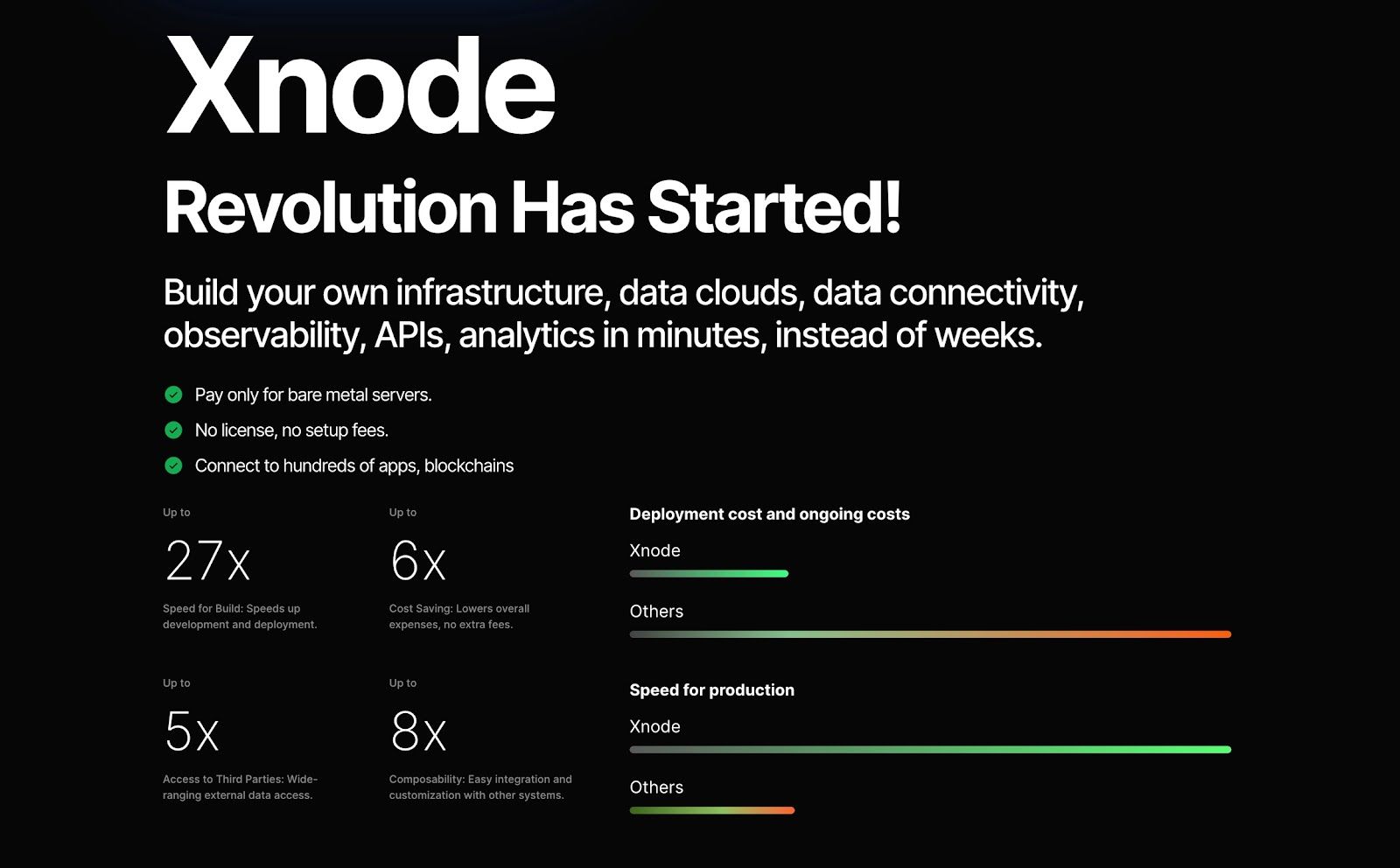 Xnode

Revolution Has Started!

Build your own infrastructure, data clouds, data connectivity, observability, APIs, analytics in minutes, instead of weeks.

Pay only for bare metal servers.

No license, no setup fees.

Connect to hundreds of apps, blockchains

Up to

27x

Speed for Build: Speeds up development and deployment.

Up to

6x

Cost Saving: Lowers overall expenses, no extra fees.

Up to

5x

Access to Third Parties: Wide-ranging external data access.

Up to

8x

Composability: Easy integration and customization with other systems.

Deployment cost and ongoing costs

Xnode

Others

Speed for production

Xnode

Others